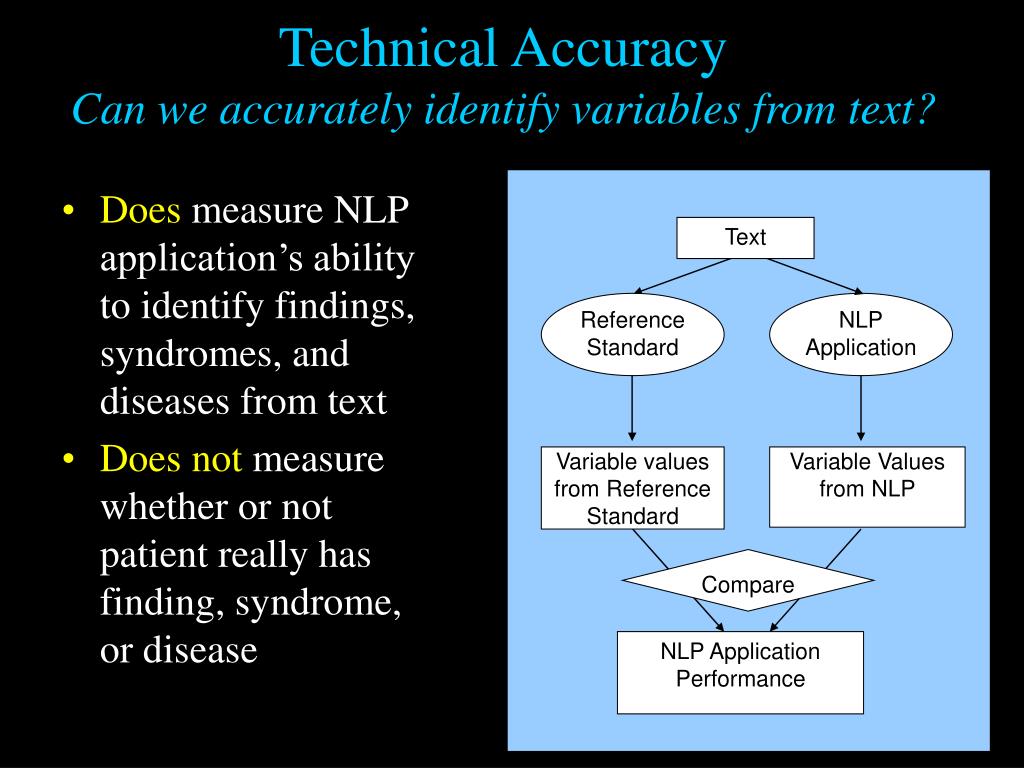 Technical Accuracy
Can we accurately identify variables from text?

• Does measure NLP application's ability to identify findings, syndromes, and diseases from text
• Does not measure whether or not patient really has finding, syndrome, or disease

Text

Reference Standard

NLP Application

Variable values from Reference Standard

Variable Values from NLP

Compare

NLP Application Performance